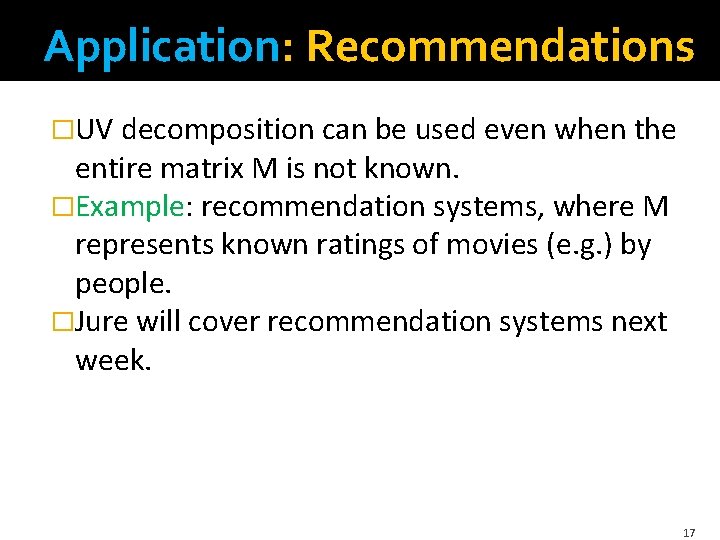 Application: Recommendations

□UV decomposition can be used even when the entire matrix M is not known.

□Example: recommendation systems, where M represents known ratings of movies (e.g.) by people.

□Jure will cover recommendation systems next week.

17